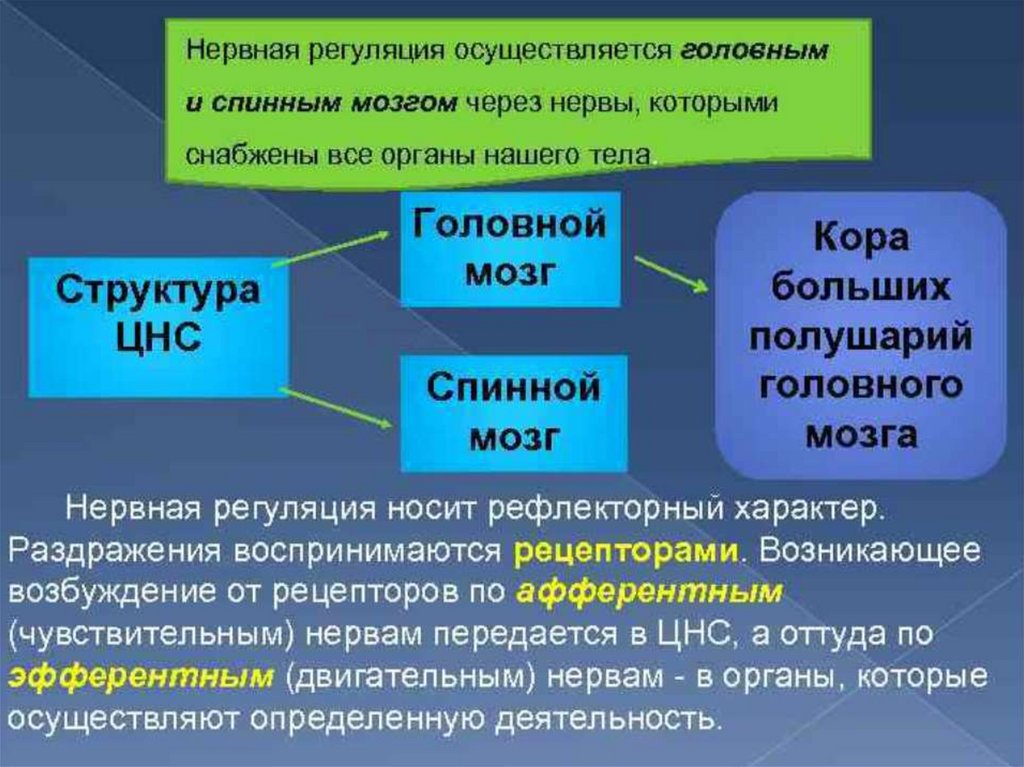 Нервная регуляция осуществляется головным и спинным мозгом через нервы, которыми снабжены все органы нашего тела.

Структура ЦНС

Головной мозг

Спинной мозг

Кора больших полушарий головного мозга

Нервная регуляция носит рефлекторный характер. Раздражения воспринимаются рецепторами. Возникающее возбуждение от рецепторов по афферентным (чувствительным) нервам передается в ЦНС, а оттуда по эфферентным (двигательным) нервам - в органы, которые осуществляют определенную деятельность.